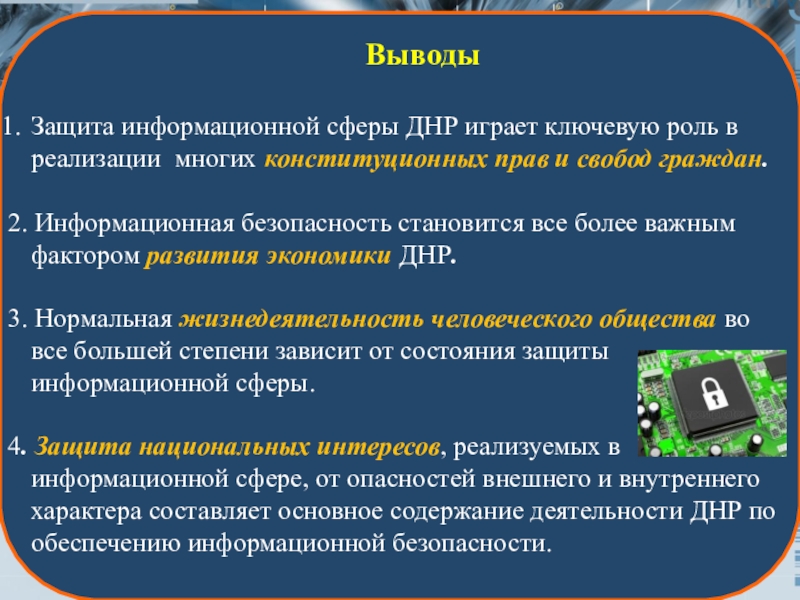 Выводы

1. Защита информационной сферы ДНР играет ключевую роль в реализации многих конституционных прав и свобод граждан.

2. Информационная безопасность становится все более важным фактором развития экономики ДНР.

3. Нормальная жизнедеятельность человеческого общества во все большей степени зависит от состояния защиты информационной сферы.

4. Защита национальных интересов, реализуемых в информационной сфере, от опасностей внешнего и внутреннего характера составляет основное содержание деятельности ДНР по обеспечению информационной безопасности.